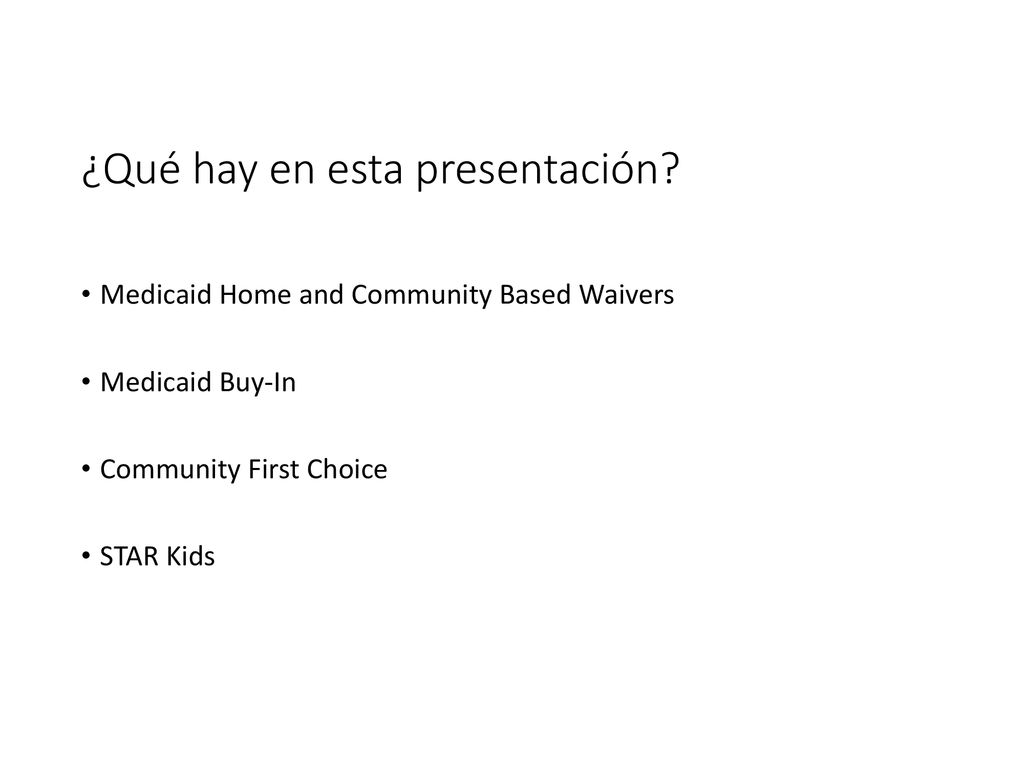 ¿Qué hay en esta presentación?

• Medicaid Home and Community Based Waivers

• Medicaid Buy-In

• Community First Choice

• STAR Kids